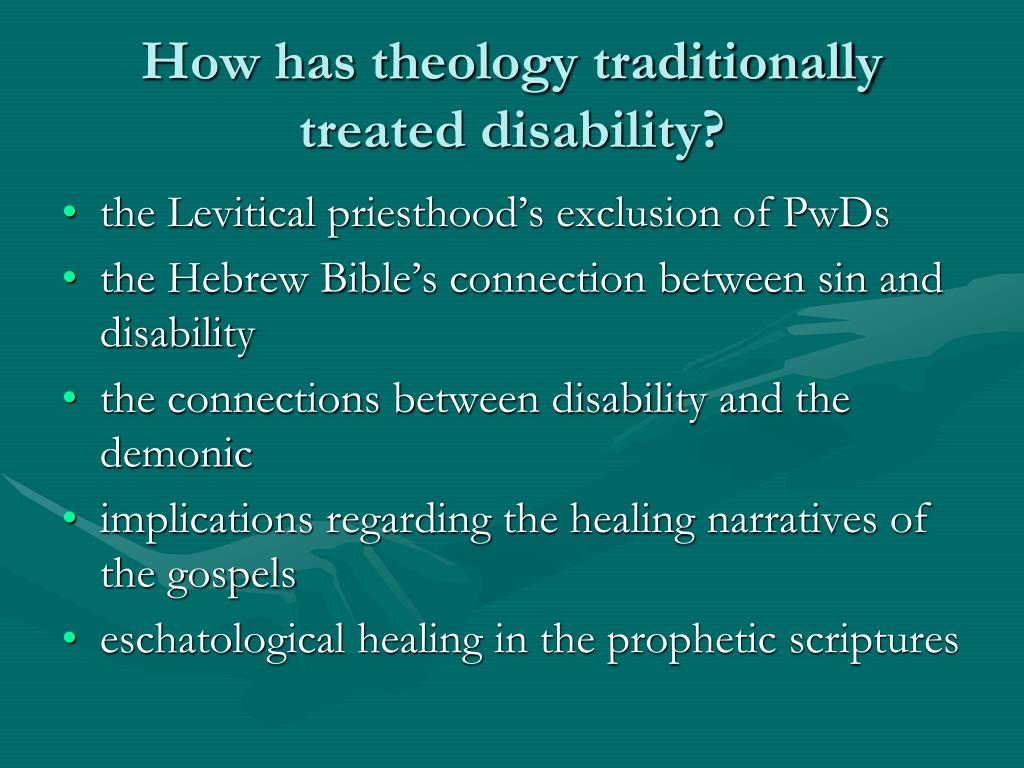 How has theology traditionally treated disability?

• the Levitical priesthood’s exclusion of PwDs
• the Hebrew Bible’s connection between sin and disability
• the connections between disability and the demonic
• implications regarding the healing narratives of the gospels
• eschatological healing in the prophetic scriptures